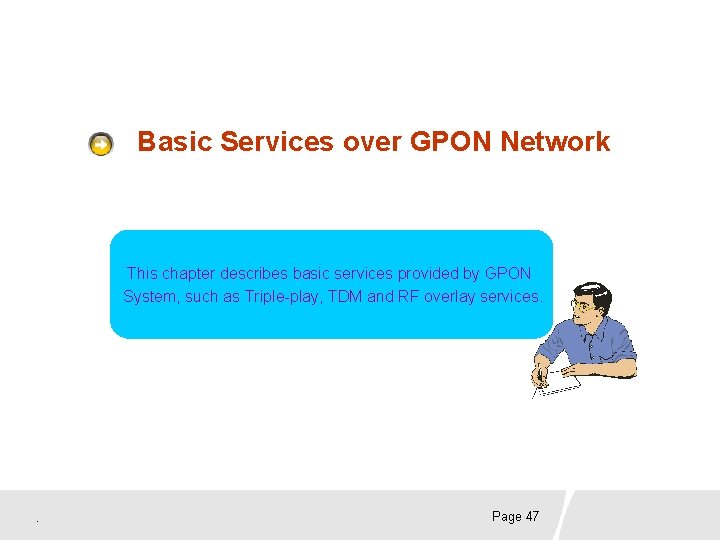 Basic Services over GPON Network

This chapter describes basic services provided by GPON System, such as Triple-play, TDM and RF overlay services.

.

Page 47